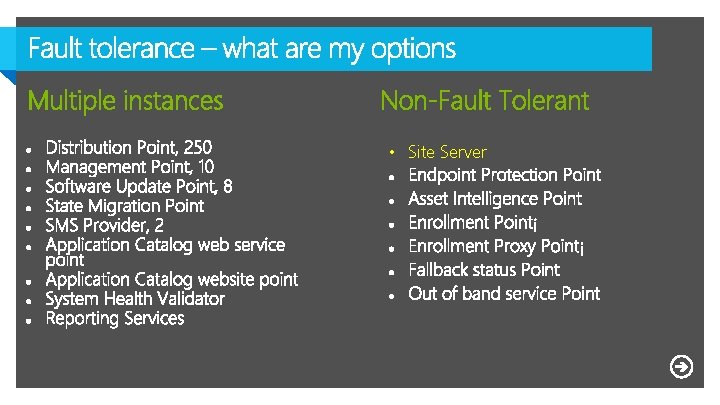 Fault tolerance – what are my options

Multiple instances

- Distribution Point, 250
- Management Point, 10
- Software Update Point, 8
- State Migration Point
- SMS Provider, 2
- Application Catalog web service point
- Application Catalog website point
- System Health Validator
- Reporting Services

Non-Fault Tolerant

- Site Server
- Endpoint Protection Point
- Asset Intelligence Point
- Enrollment Point¡
- Enrollment Proxy Point¡
- Fallback status Point
- Out of band service Point